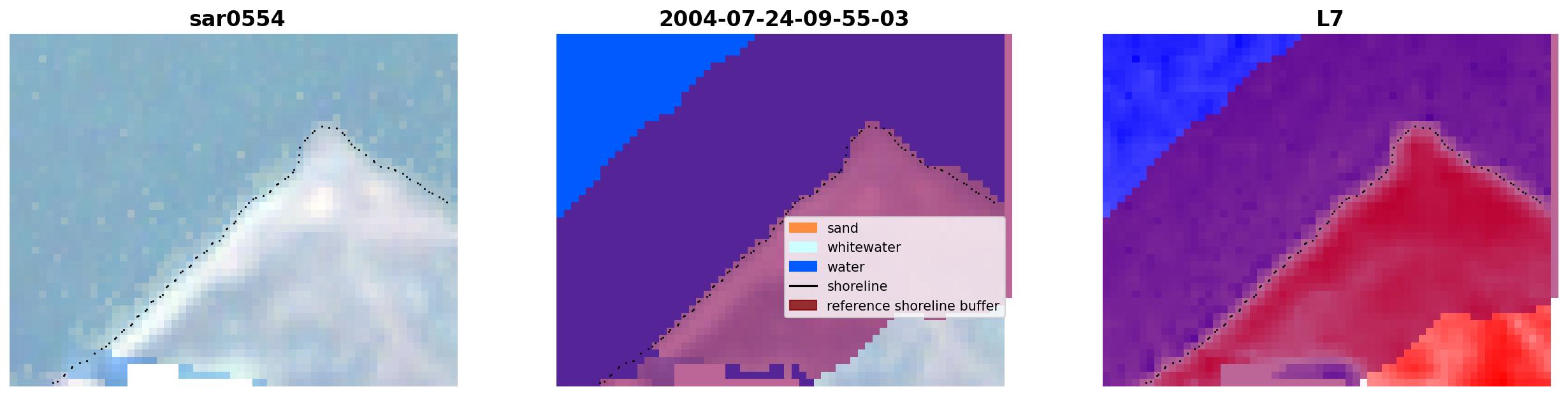 sar0554

2004-07-24-09-55-03

sand
whitewater
water
shoreline
reference shoreline buffer

L7